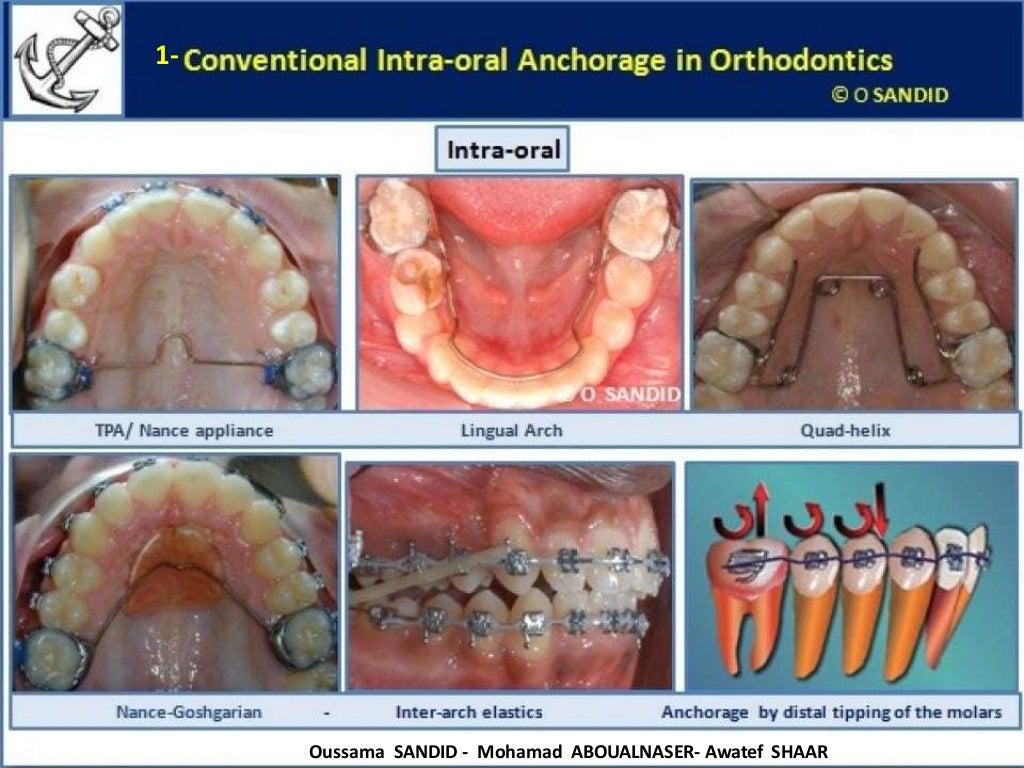 1- Conventional Intra-oral Anchorage in Orthodontics

© O SANDID

Intra-oral

© O SANDID

TPA/ Nance appliance

Lingual Arch

Quad-helix

Nance-Goshgarian - Inter-arch elastics

Anchorage by distal tipping of the molars

Oussama SANDID - Mohamad ABOUALNASER- Awatef SHAAR